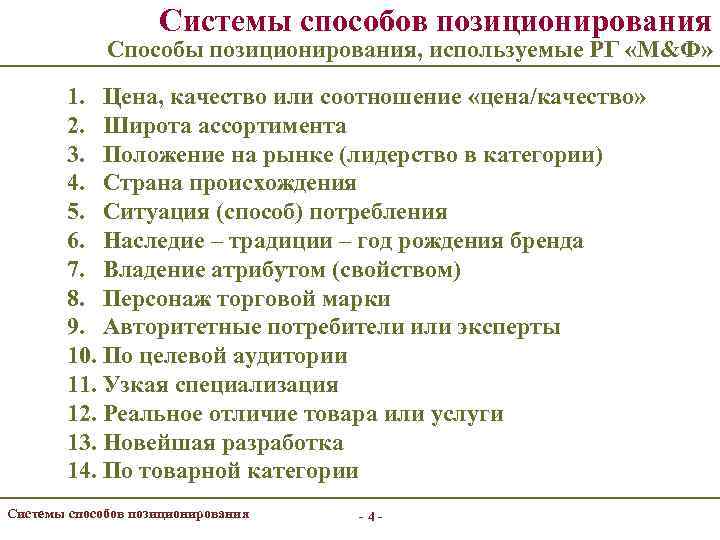 Системы способов позиционирования
Способы позиционирования, используемые РГ «М&Ф»

1. Цена, качество или соотношение «цена/качество»
2. Широта ассортимента
3. Положение на рынке (лидерство в категории)
4. Страна происхождения
5. Ситуация (способ) потребления
6. Наследие – традиции – год рождения бренда
7. Владение атрибутом (свойством)
8. Персонаж торговой марки
9. Авторитетные потребители или эксперты
10. По целевой аудитории
11. Узкая специализация
12. Реальное отличие товара или услуги
13. Новейшая разработка
14. По товарной категории

Системы способов позиционирования

- 4 -